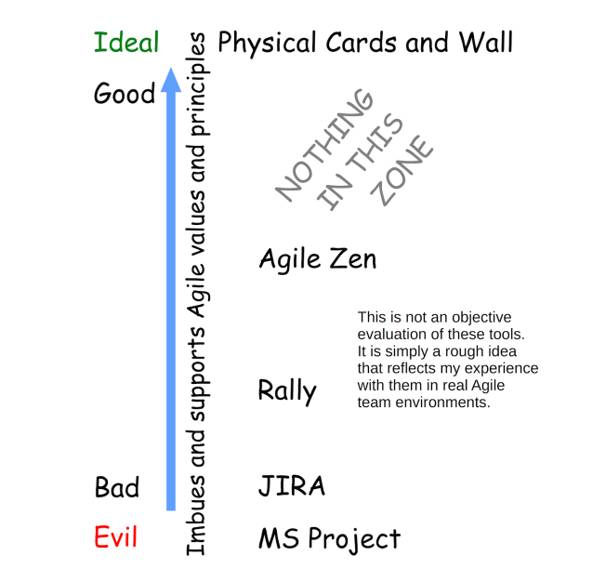 Ideal
Good
Bad
Evil

Imbues and supports Agile values and principles

Physical Cards and Wall

NOTHING IN THIS ZONE

Agile Zen

This is not an objective evaluation of these tools. It is simply a rough idea that reflects my experience with them in real Agile team environments.

Rally

JIRA

MS Project